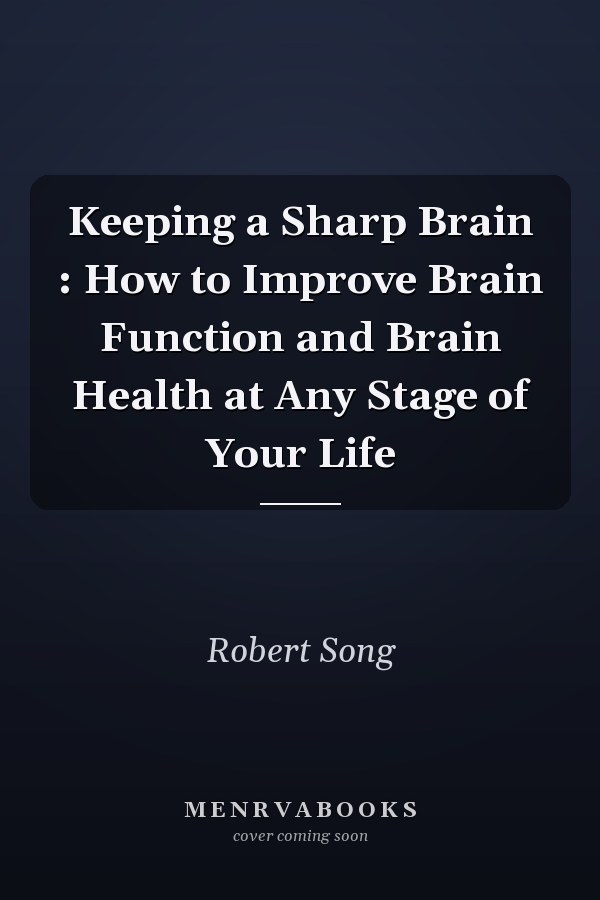 Keeping a Sharp Brain : How to Improve Brain Function and Brain Health at Any Stage of Your Life

Robert Song

MENRVABOOKS
cover coming soon